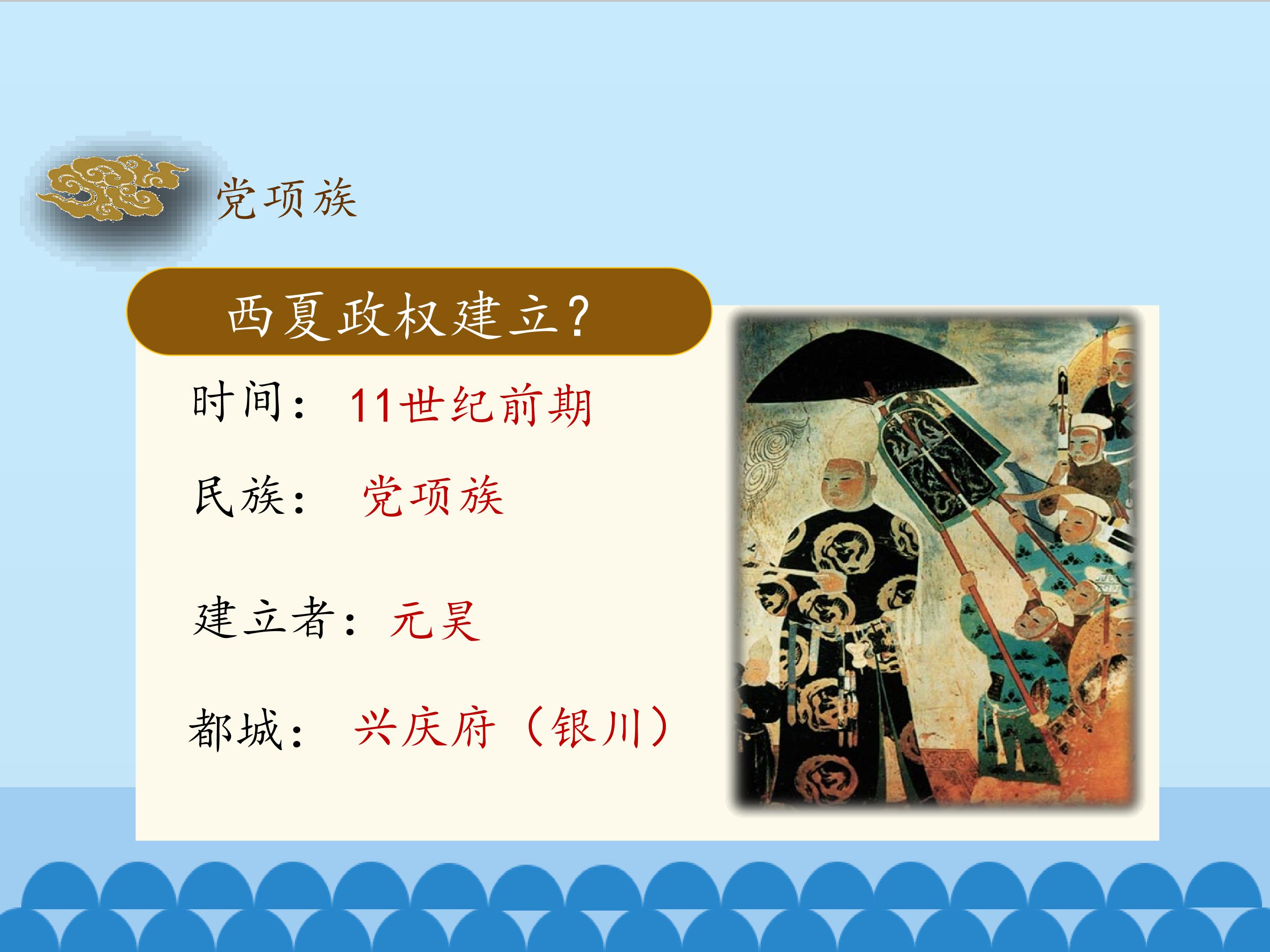 党项族

西夏政权建立？

时间： 11世纪前期

民族： 党项族

建立者：元昊

都城： 兴庆府（银川）